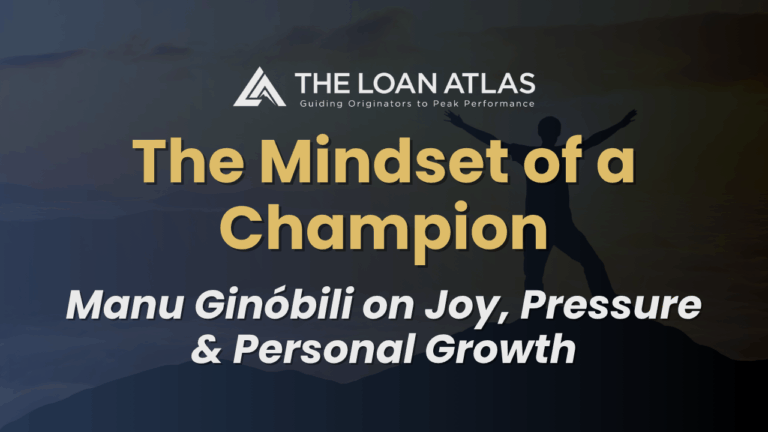 THE LOAN ATLAS
Guiding Originators to Peak Performance

The Mindset of a Champion

Manu Ginóbili on Joy, Pressure & Personal Growth